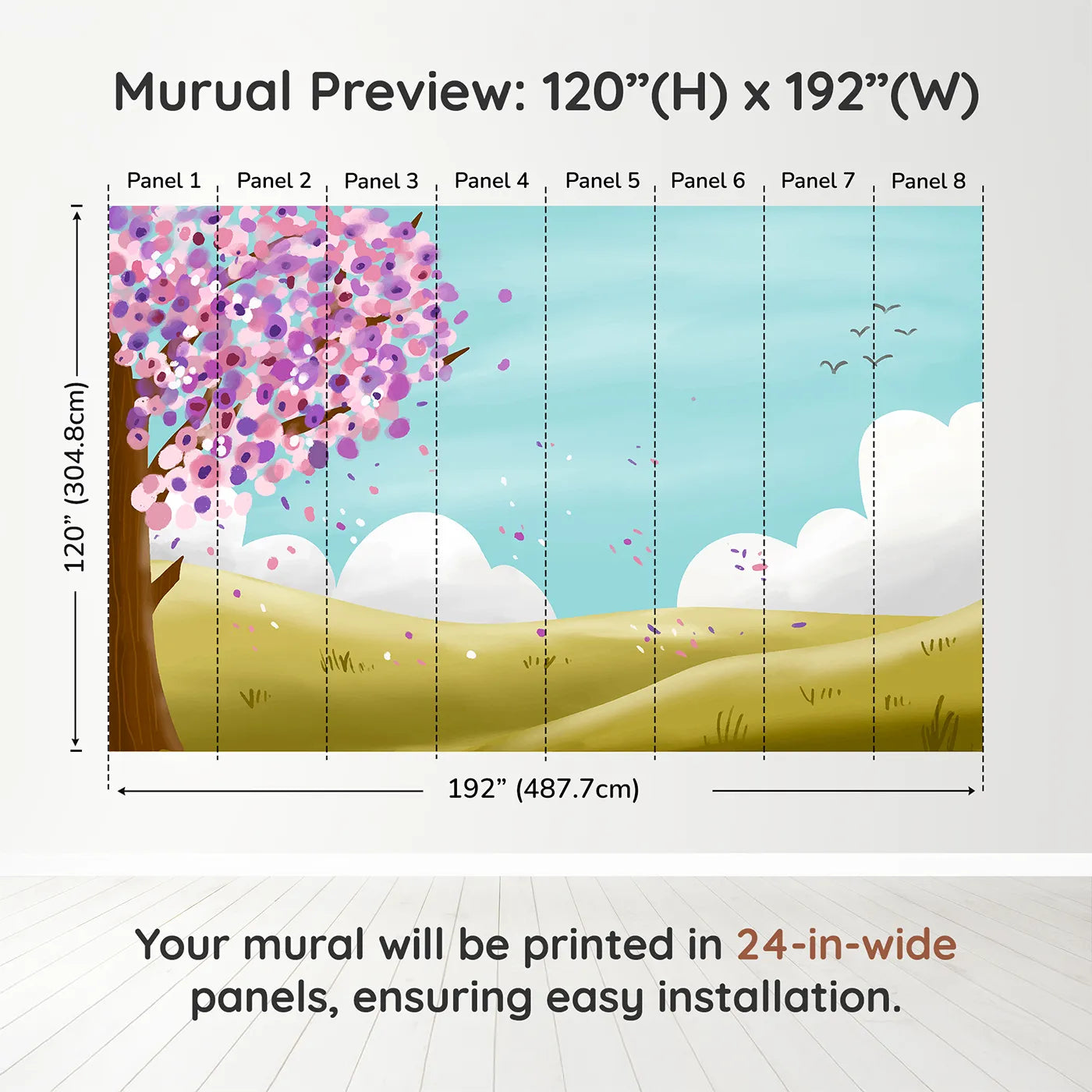 Murual Preview: 120”(H) x 192”(W)

Panel 1 Panel 2 Panel 3 Panel 4 Panel 5 Panel 6 Panel 7 Panel 8

120” (304.8cm)

192” (487.7cm)

Your mural will be printed in 24-in-wide panels, ensuring easy installation.